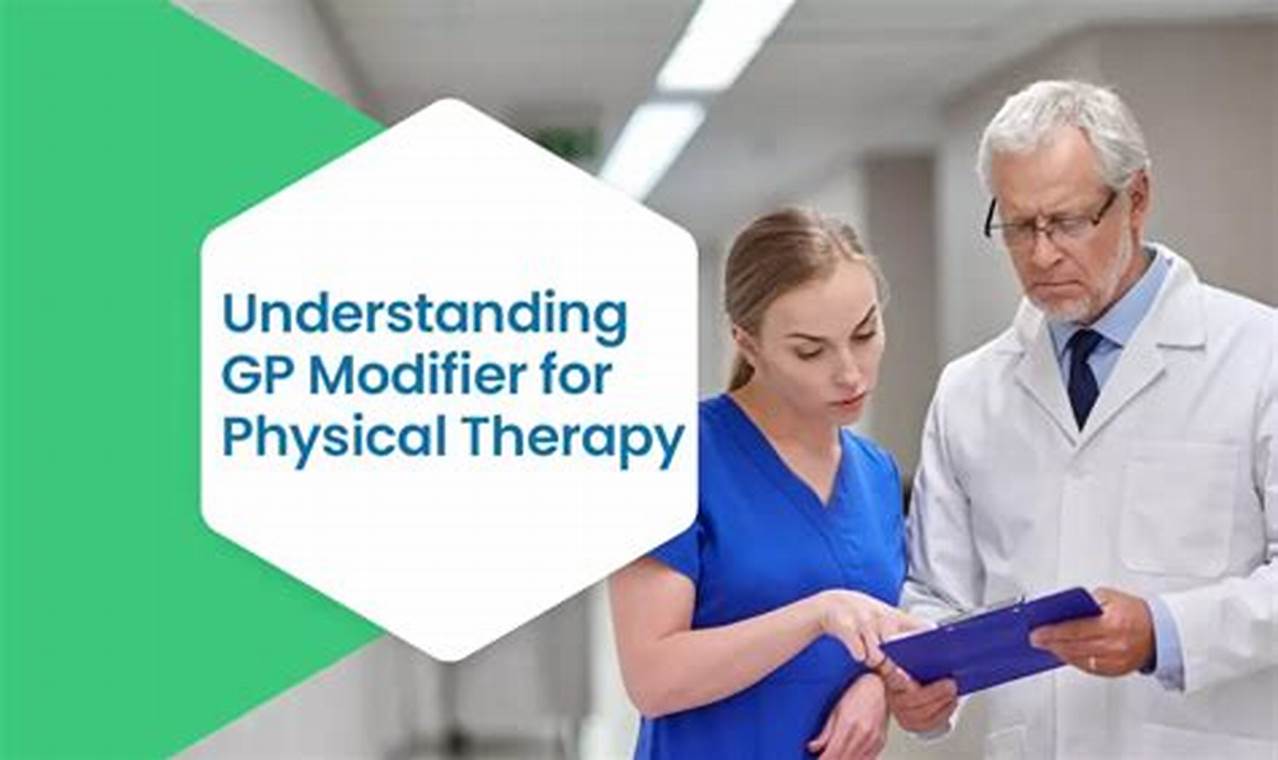 Understanding GP Modifier for Physical Therapy